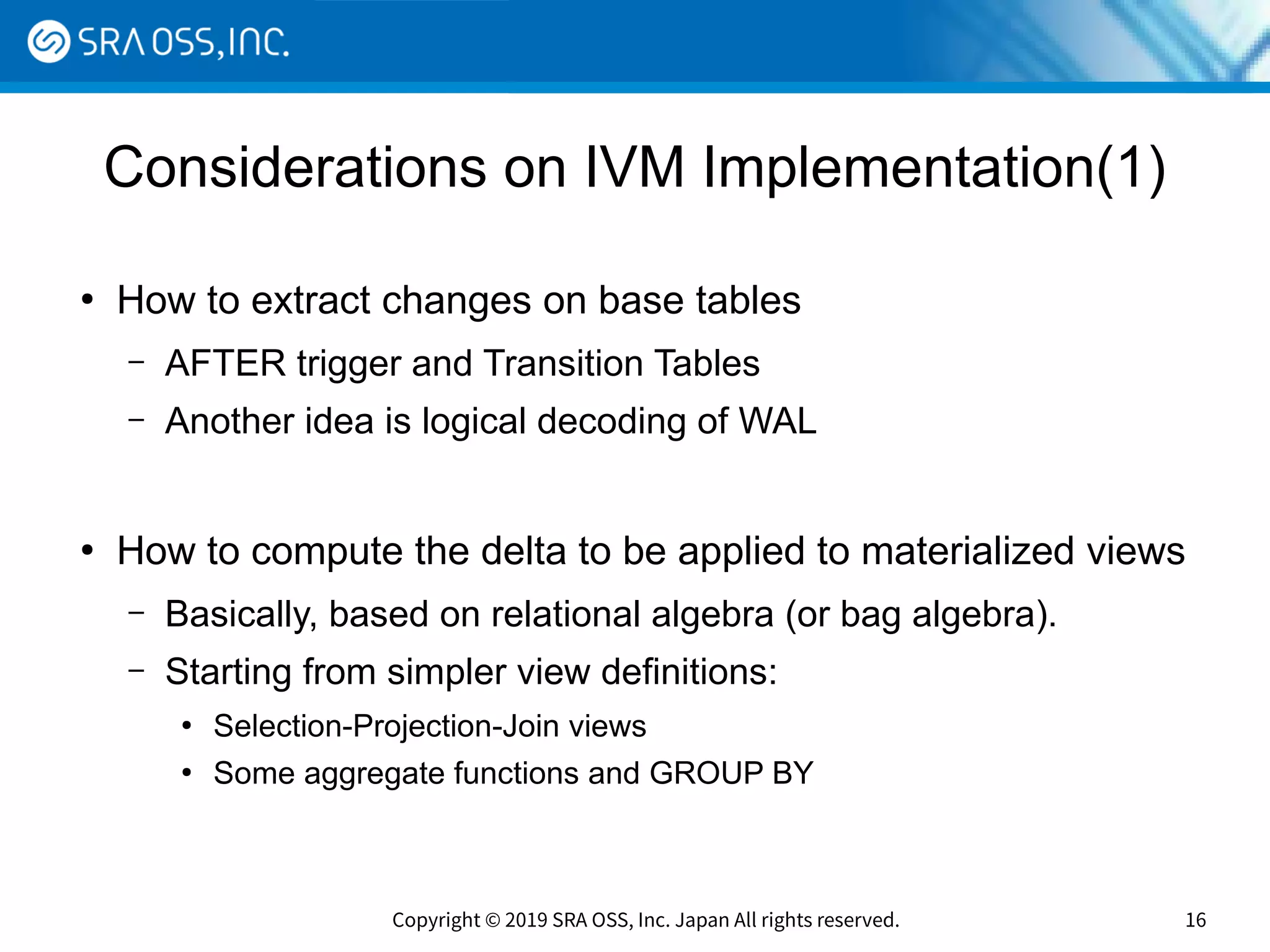 SRA OSS, INC.

Considerations on IVM Implementation(1)

• How to extract changes on base tables
 – AFTER trigger and Transition Tables
 – Another idea is logical decoding of WAL

• How to compute the delta to be applied to materialized views
 – Basically, based on relational algebra (or bag algebra).
 – Starting from simpler view definitions:
  • Selection-Projection-Join views
  • Some aggregate functions and GROUP BY

Copyright © 2019 SRA OSS, Inc. Japan All rights reserved.

16